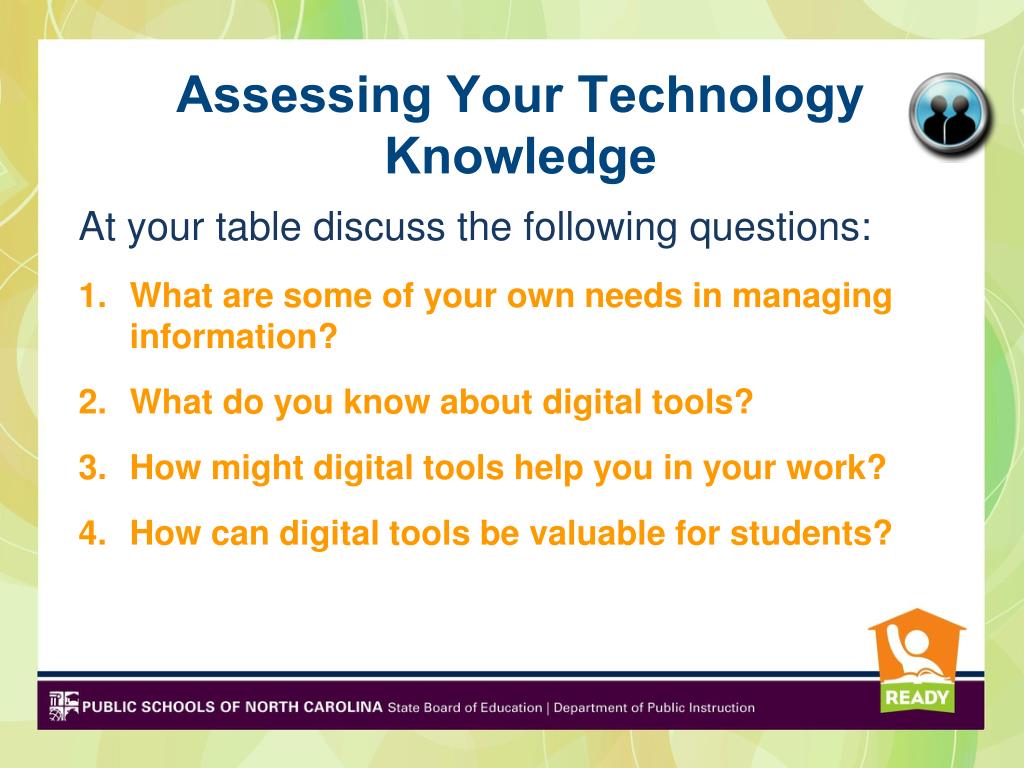 Assessing Your Technology Knowledge

At your table discuss the following questions:

1. What are some of your own needs in managing information?
2. What do you know about digital tools?
3. How might digital tools help you in your work?
4. How can digital tools be valuable for students?

READY

PUBLIC SCHOOLS OF NORTH CAROLINA State Board of Education | Department of Public Instruction